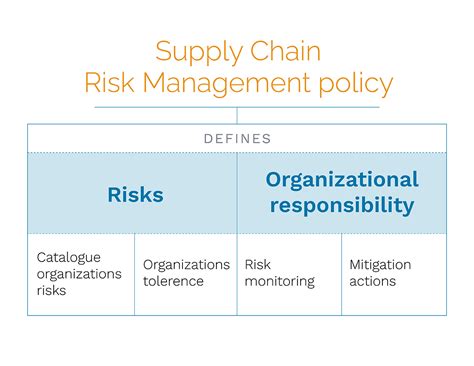 Supply Chain
Risk Management policy

DEFINES

Risks

Organizational responsibility

Catalogue organizations risks

Organizations tolerence

Risk monitoring

Mitigation actions